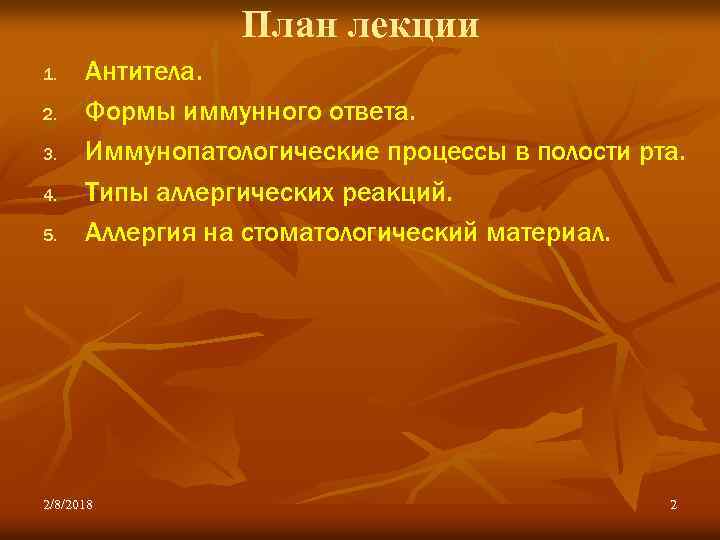 План лекции

1. Антитела.
2. Формы иммунного ответа.
3. Иммунопатологические процессы в полости рта.
4. Типы аллергических реакций.
5. Аллергия на стоматологический материал.

2/8/2018

2